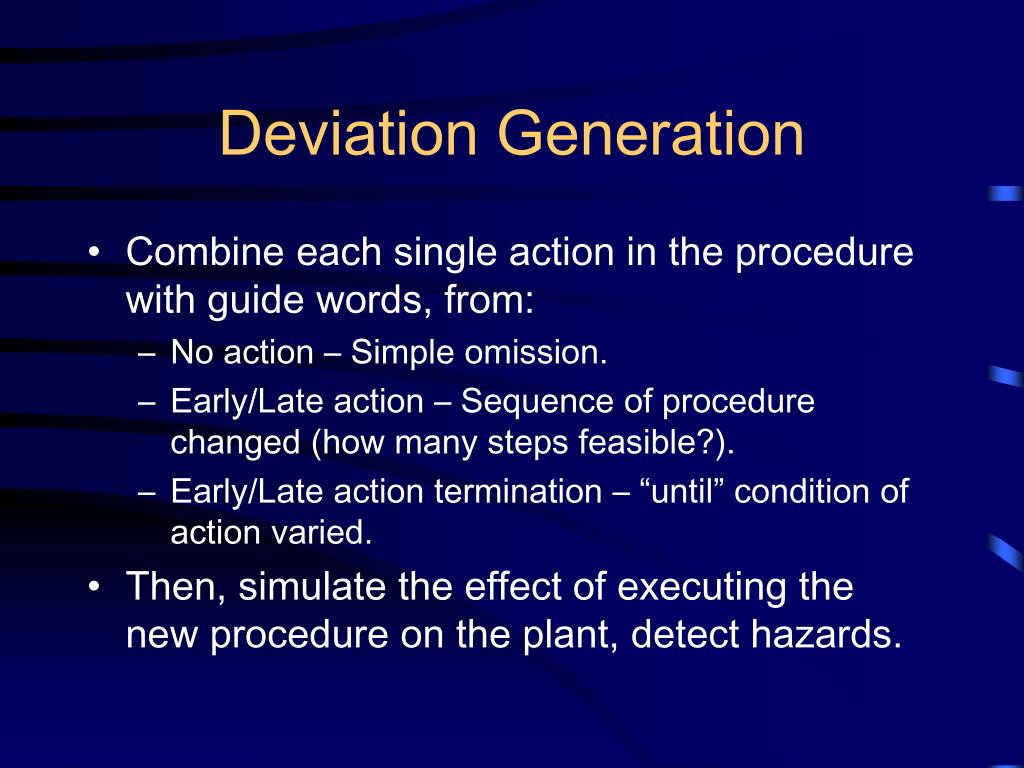 Deviation Generation

• Combine each single action in the procedure with guide words, from:
– No action – Simple omission.
– Early/Late action – Sequence of procedure changed (how many steps feasible?).
– Early/Late action termination – “until” condition of action varied.
• Then, simulate the effect of executing the new procedure on the plant, detect hazards.